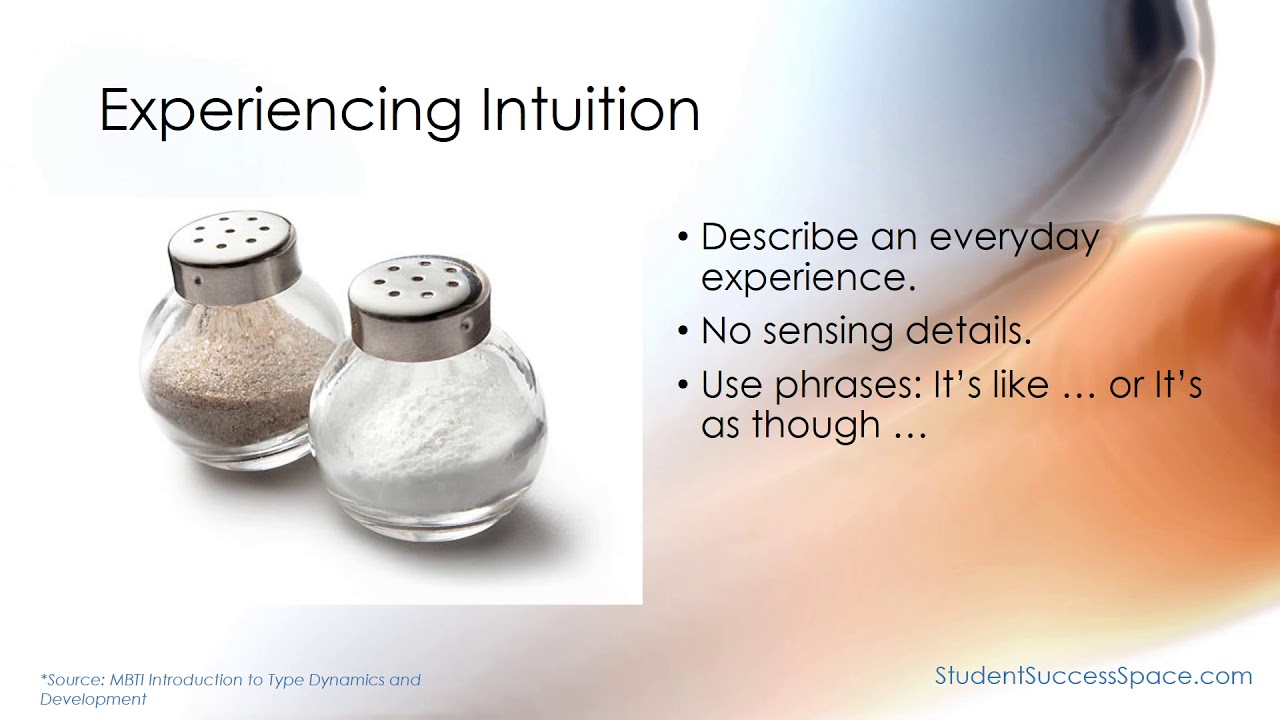 Experiencing Intuition

• Describe an everyday experience.
• No sensing details.
• Use phrases: It's like … or It's as though …

*Source: MBTI Introduction to Type Dynamics and Development

StudentSuccessSpace.com